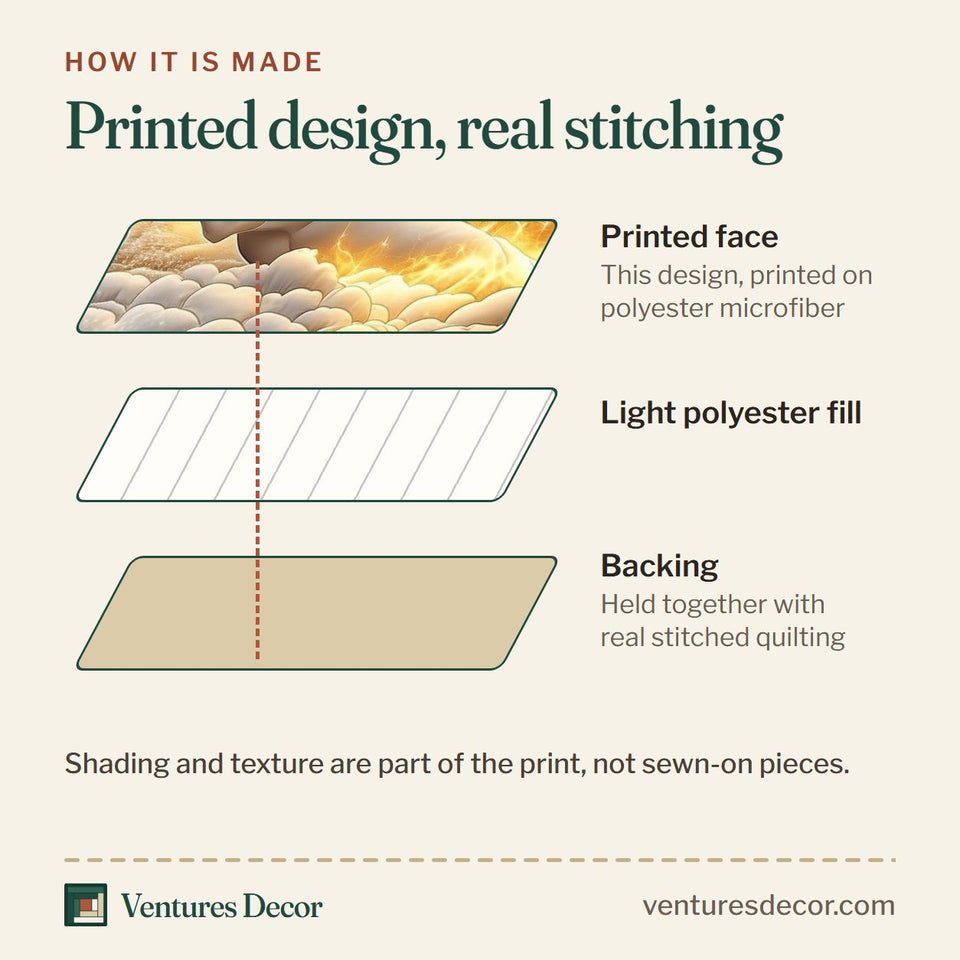 HOW IT IS MADE

Printed design, real stitching

Printed face
This design, printed on polyester microfiber

Light polyester fill

Backing
Held together with real stitched quilting

Shading and texture are part of the print, not sewn-on pieces.

Ventures Decor

venturesdecor.com